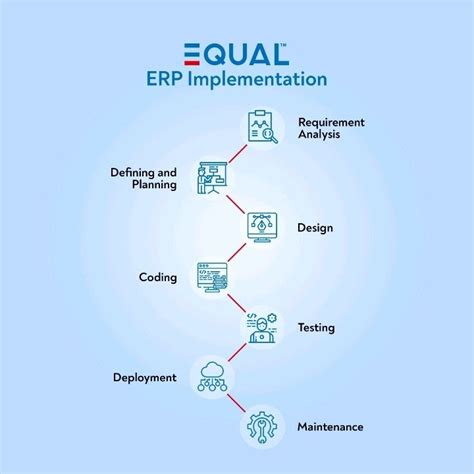 EQUAL™
ERP Implementation

Requirement Analysis

Defining and Planning

Design

Coding

Testing

Deployment

Maintenance